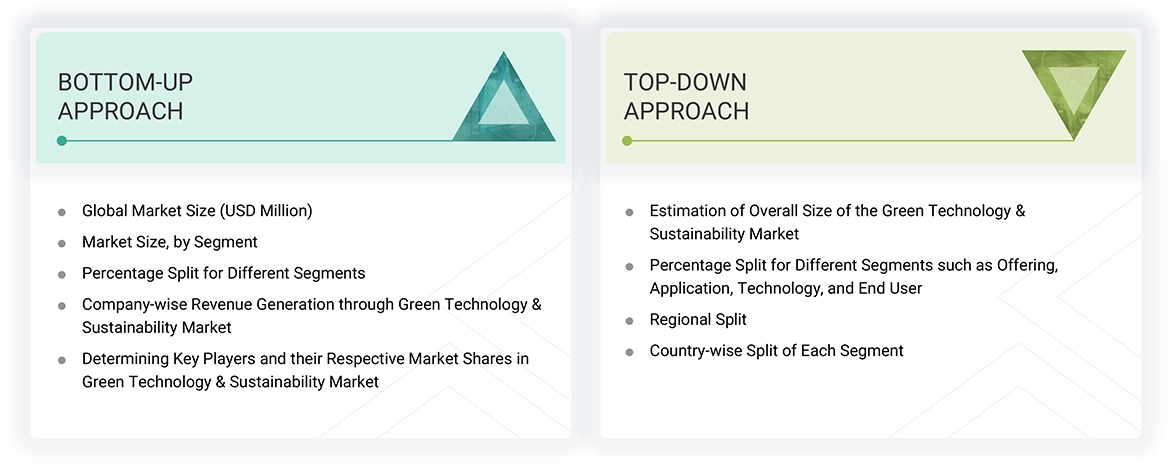 BOTTOM-UP APPROACH

- Global Market Size (USD Million)
- Market Size, by Segment
- Percentage Split for Different Segments
- Company-wise Revenue Generation through Green Technology & Sustainability Market
- Determining Key Players and their Respective Market Shares in Green Technology & Sustainability Market

TOP-DOWN APPROACH

- Estimation of Overall Size of the Green Technology & Sustainability Market
- Percentage Split for Different Segments such as Offering, Application, Technology, and End User
- Regional Split
- Country-wise Split of Each Segment